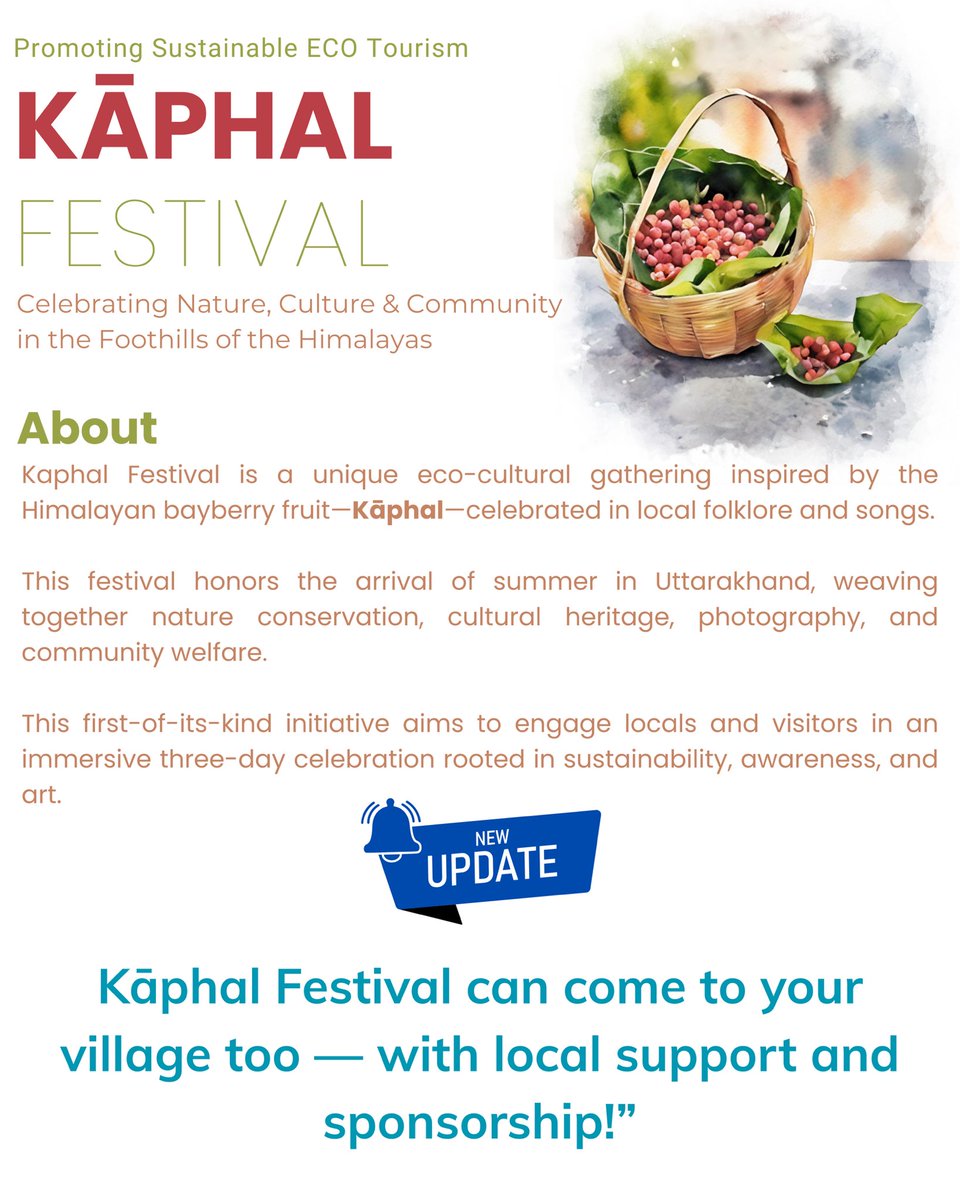 Promoting Sustainable ECO Tourism

KĀPHAL FESTIVAL

Celebrating Nature, Culture & Community in the Foothills of the Himalayas

About

Kaphal Festival is a unique eco-cultural gathering inspired by the Himalayan bayberry fruit—Kāphal—celebrated in local folklore and songs.

This festival honors the arrival of summer in Uttarakhand, weaving together nature conservation, cultural heritage, photography, and community welfare.

This first-of-its-kind initiative aims to engage locals and visitors in an immersive three-day celebration rooted in sustainability, awareness, and art.

NEW UPDATE

Kāphal Festival can come to your village too — with local support and sponsorship!”